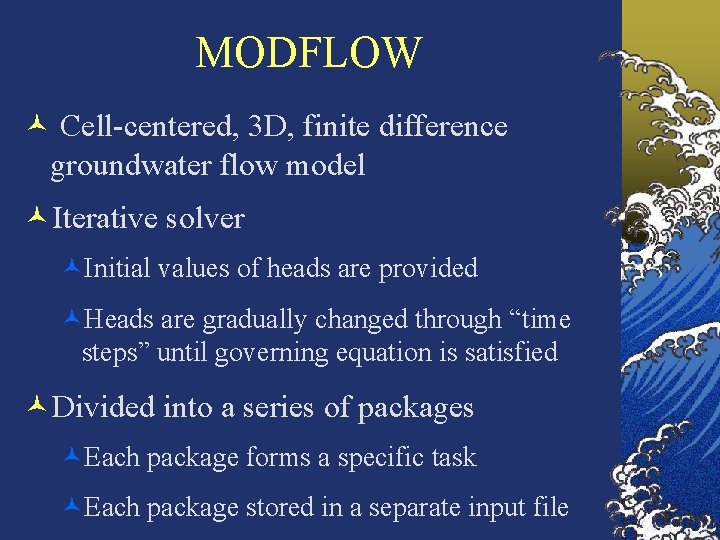 MODFLOW

Cell-centered, 3D, finite difference groundwater flow model

Iterative solver

Initial values of heads are provided

Heads are gradually changed through “time steps” until governing equation is satisfied

Divided into a series of packages

Each package forms a specific task

Each package stored in a separate input file